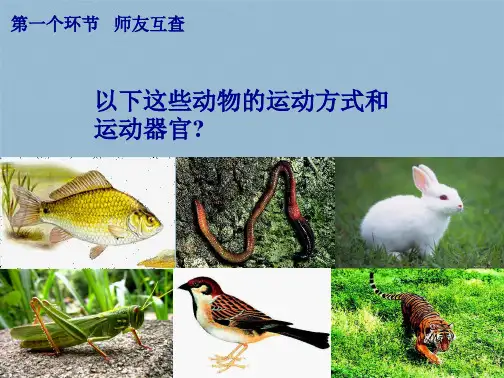 第一个环节　师友互查

以下这些动物的运动方式和运动器官?